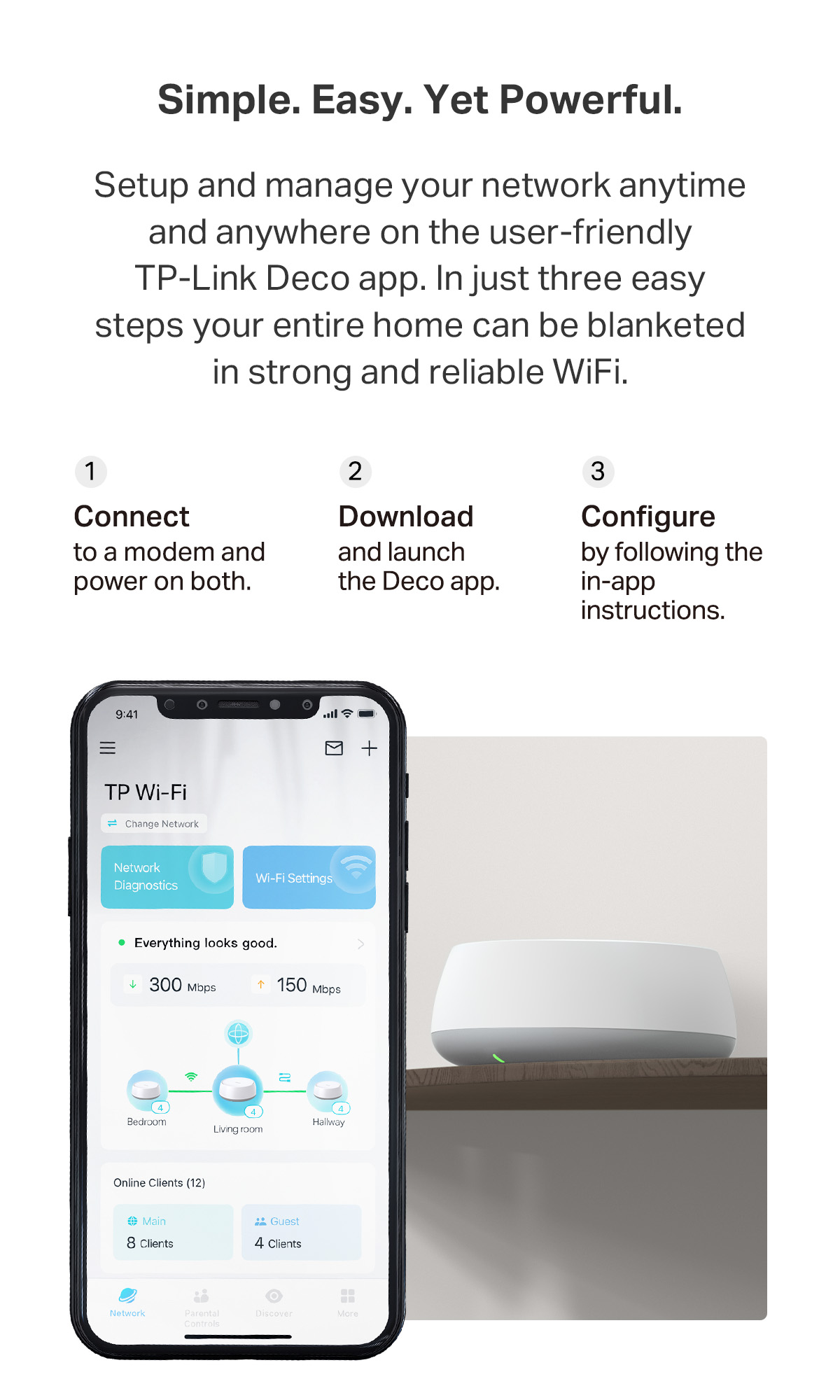 Simple. Easy. Yet Powerful.

Setup and manage your network anytime and anywhere on the user-friendly TP-Link Deco app. In just three easy steps your entire home can be blanketed in strong and reliable WiFi.

1
Connect
to a modem and power on both.

2
Download
and launch the Deco app.

3
Configure
by following the in-app instructions.

9:41

TP Wi-Fi
Change Network

Network Diagnostics

Wi-Fi Settings

Everything looks good.

300 Mbps
150 Mbps

4
Bedroom
4
Living room
4
Hallway

Online Clients (12)

Main
8 Clients

Guest
4 Clients

Network
Parental Controls
Discover
More